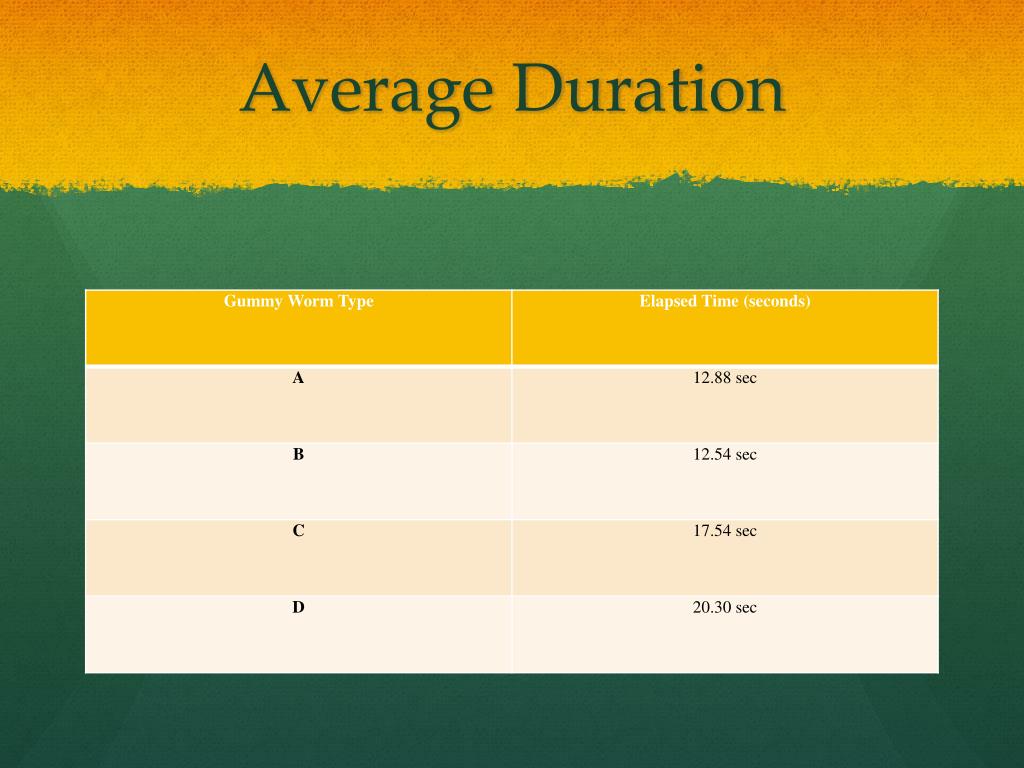 Average Duration

| Gummy Worm Type | Elapsed Time (seconds) |
|---|---|
| A | 12.88 sec |
| B | 12.54 sec |
| C | 17.54 sec |
| D | 20.30 sec |